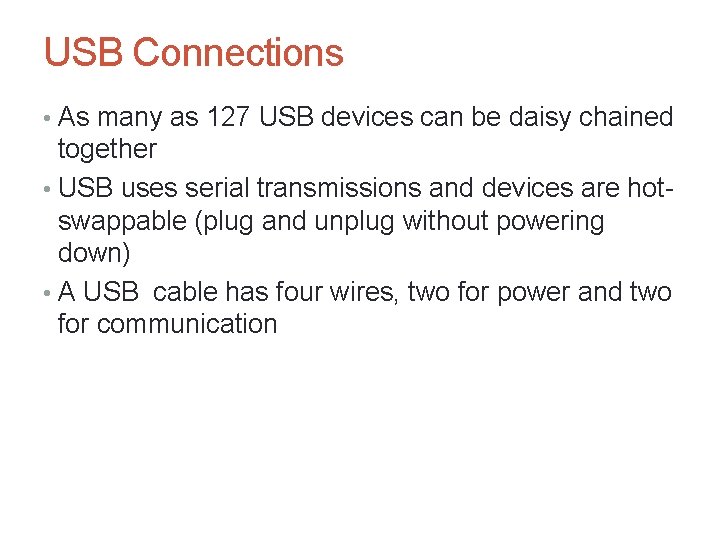 USB Connections

• As many as 127 USB devices can be daisy chained together

• USB uses serial transmissions and devices are hot-swappable (plug and unplug without powering down)

• A USB cable has four wires, two for power and two for communication